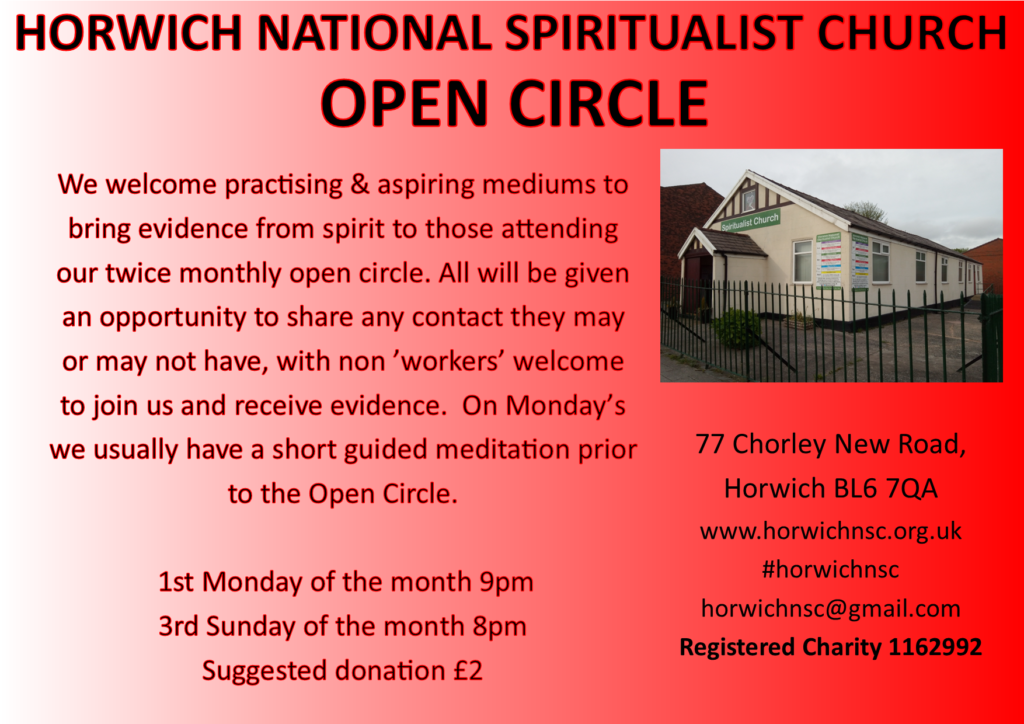 HORWICH NATIONAL SPIRITUALIST CHURCH
OPEN CIRCLE

We welcome practising & aspiring mediums to bring evidence from spirit to those attending our twice monthly open circle. All will be given an opportunity to share any contact they may or may not have, with non 'workers' welcome to join us and receive evidence. On Monday's we usually have a short guided meditation prior to the Open Circle.

1st Monday of the month 9pm
3rd Sunday of the month 8pm
Suggested donation £2

Spiritualist Church

77 Chorley New Road,
Horwich BL6 7QA
www.horwichnsc.org.uk
#horwichnsc
horwichnsc@gmail.com
Registered Charity 1162992